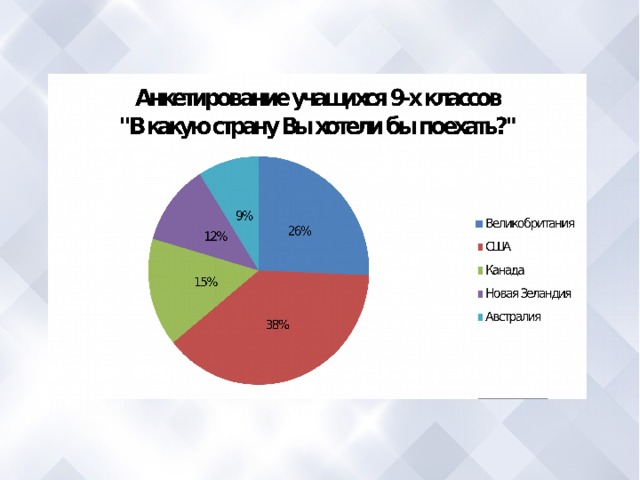 Анкетирование учащихся 9-х классов
"В какую страну Вы хотели бы поехать?"

9%
26%
12%
15%
38%

Великобритания
США
Канада
Новая Зеландия
Австралия